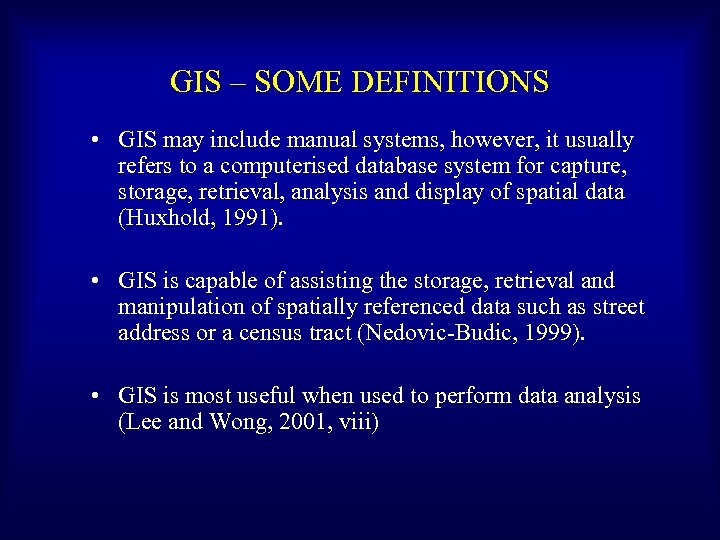 GIS – SOME DEFINITIONS

• GIS may include manual systems, however, it usually refers to a computerised database system for capture, storage, retrieval, analysis and display of spatial data (Huxhold, 1991).

• GIS is capable of assisting the storage, retrieval and manipulation of spatially referenced data such as street address or a census tract (Nedovic-Budic, 1999).

• GIS is most useful when used to perform data analysis (Lee and Wong, 2001, viii)